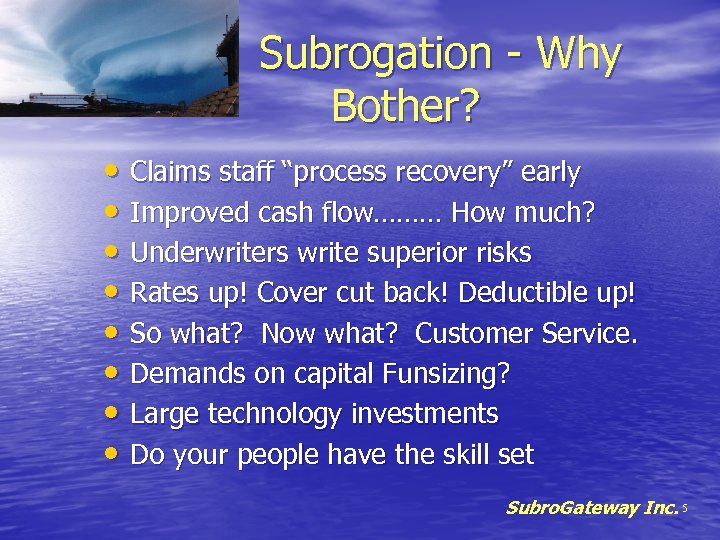 Subrogation - Why Bother?

• Claims staff “process recovery” early
• Improved cash flow……… How much?
• Underwriters write superior risks
• Rates up! Cover cut back! Deductible up!
• So what? Now what? Customer Service.
• Demands on capital Funsizing?
• Large technology investments
• Do your people have the skill set

SubroGateway Inc. 5